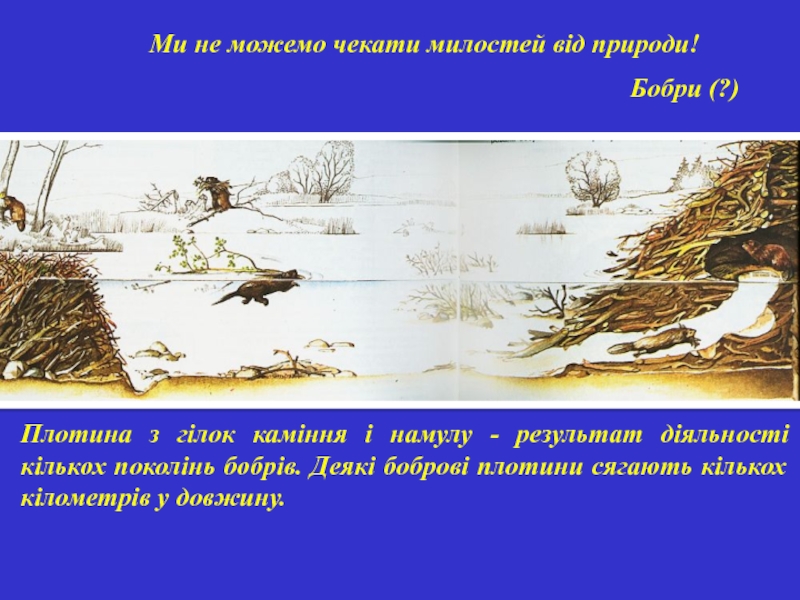 Ми не можемо чекати милостей від природи!

Бобри (?)

Плотина з гілок каміння і намулу - результат діяльності кількох поколінь бобрів. Деякі боброві плотини сягають кількох кілометрів у довжину.